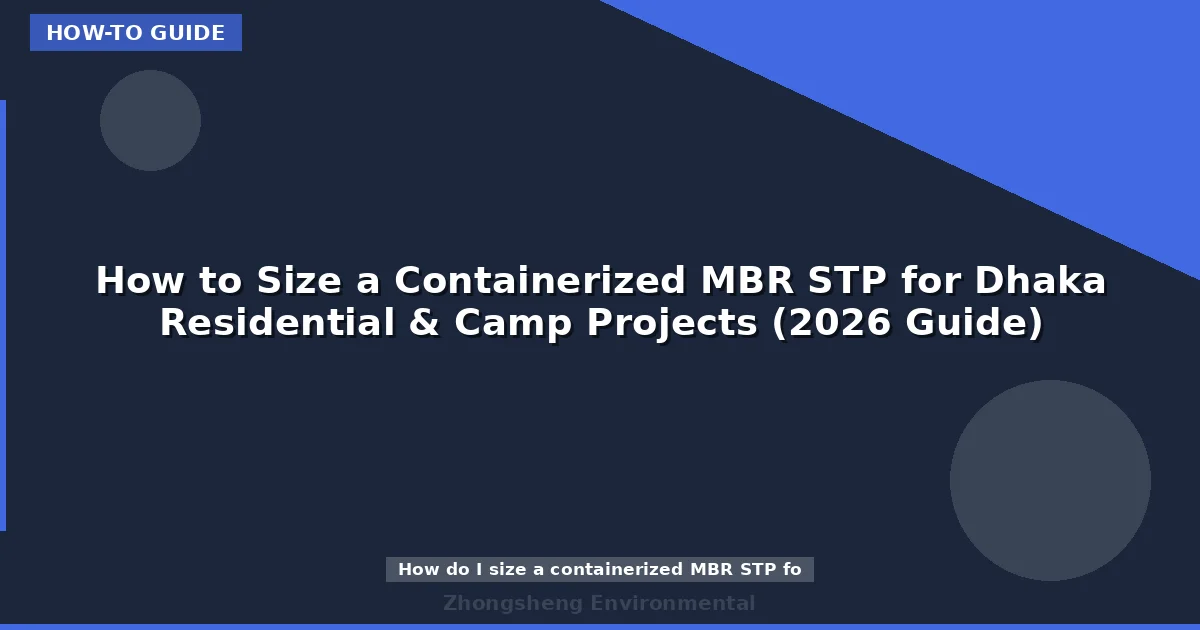 HOW-TO GUIDE

How to Size a Containerized MBR STP for Dhaka Residential & Camp Projects (2026 Guide)

How do I size a containerized MBR STP fo

Zhongsheng Environmental